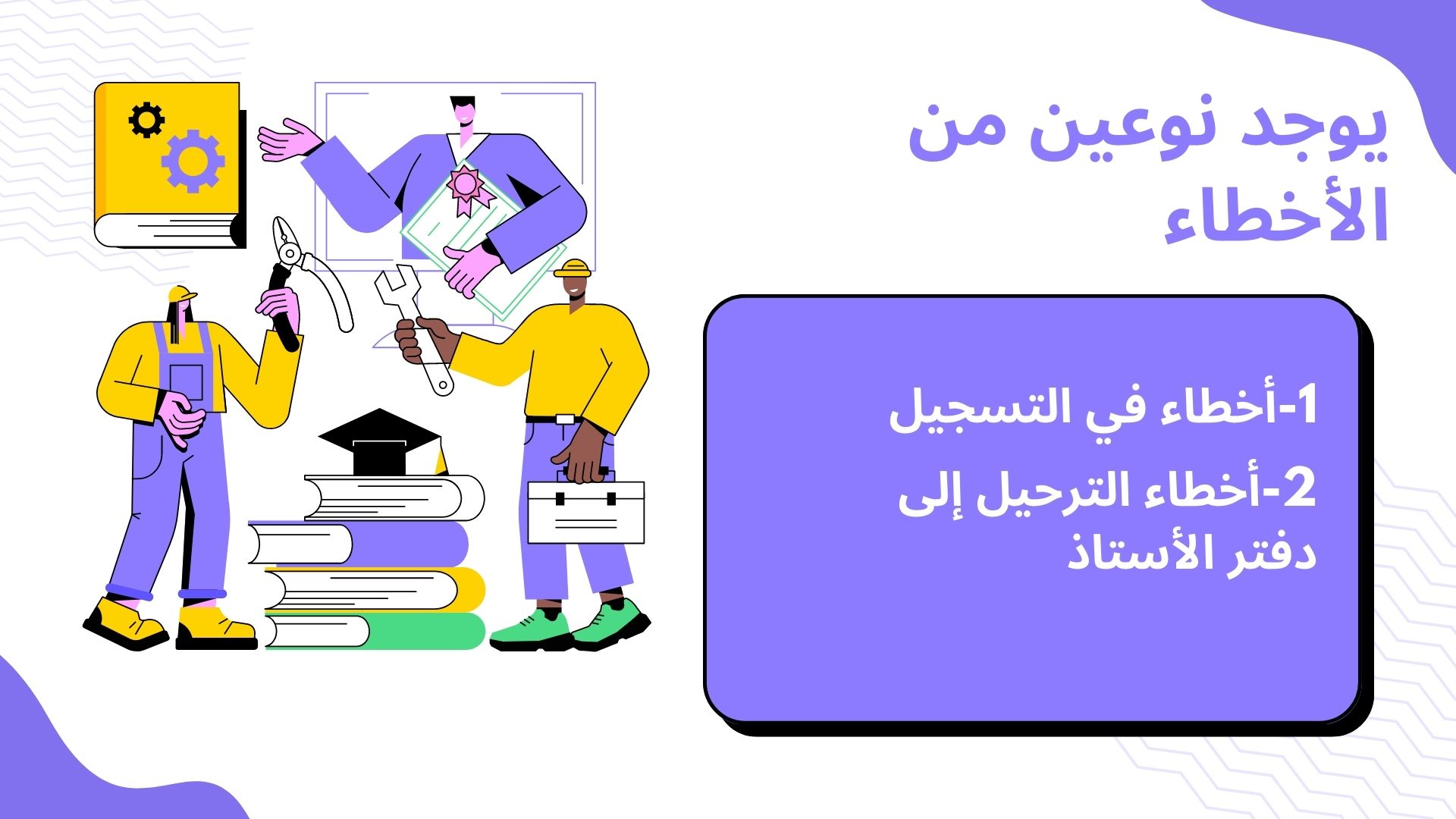 يوجد نوعين من الأخطاء

1-أخطاء في التسجيل

2-أخطاء الترحيل إلى دفتر الأستاذ